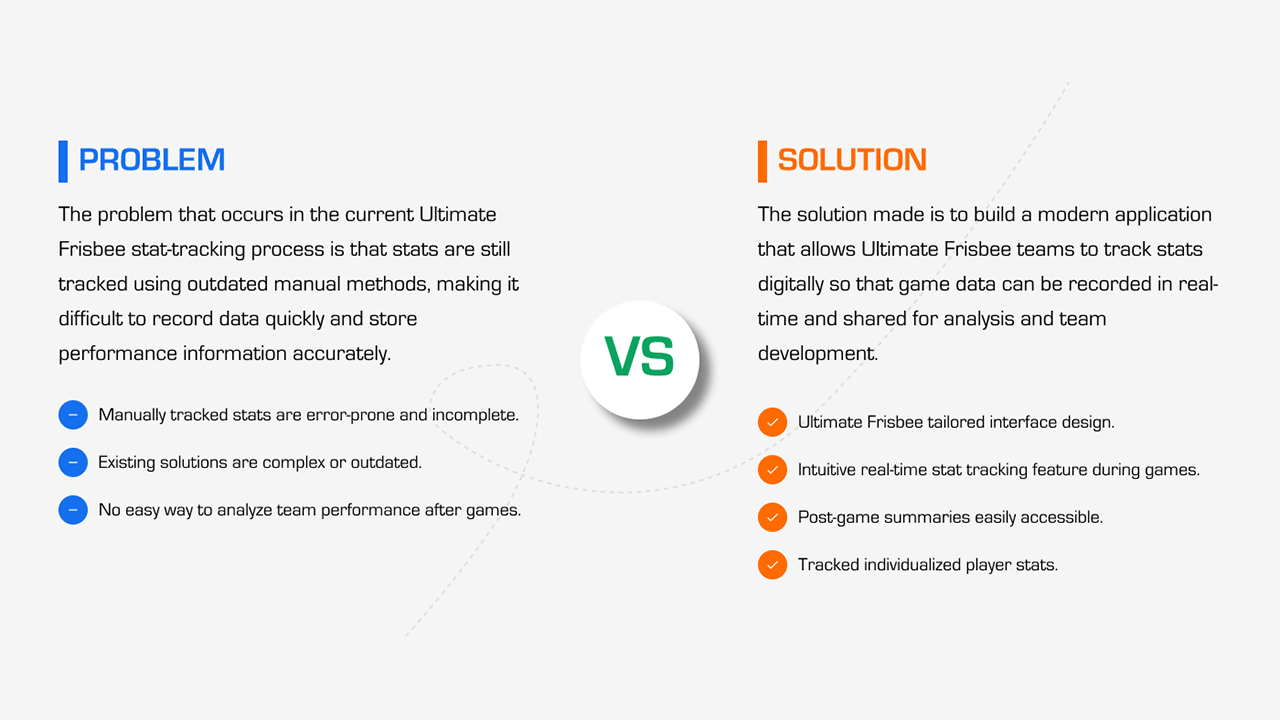 PROBLEM

The problem that occurs in the current Ultimate Frisbee stat-tracking process is that stats are still tracked using outdated manual methods, making it difficult to record data quickly and store performance information accurately.

Manually tracked stats are error-prone and incomplete.

Existing solutions are complex or outdated.

No easy way to analyze team performance after games.

VS

SOLUTION

The solution made is to build a modern application that allows Ultimate Frisbee teams to track stats digitally so that game data can be recorded in real-time and shared for analysis and team development.

Ultimate Frisbee tailored interface design.

Intuitive real-time stat tracking feature during games.

Post-game summaries easily accessible.

Tracked individualized player stats.